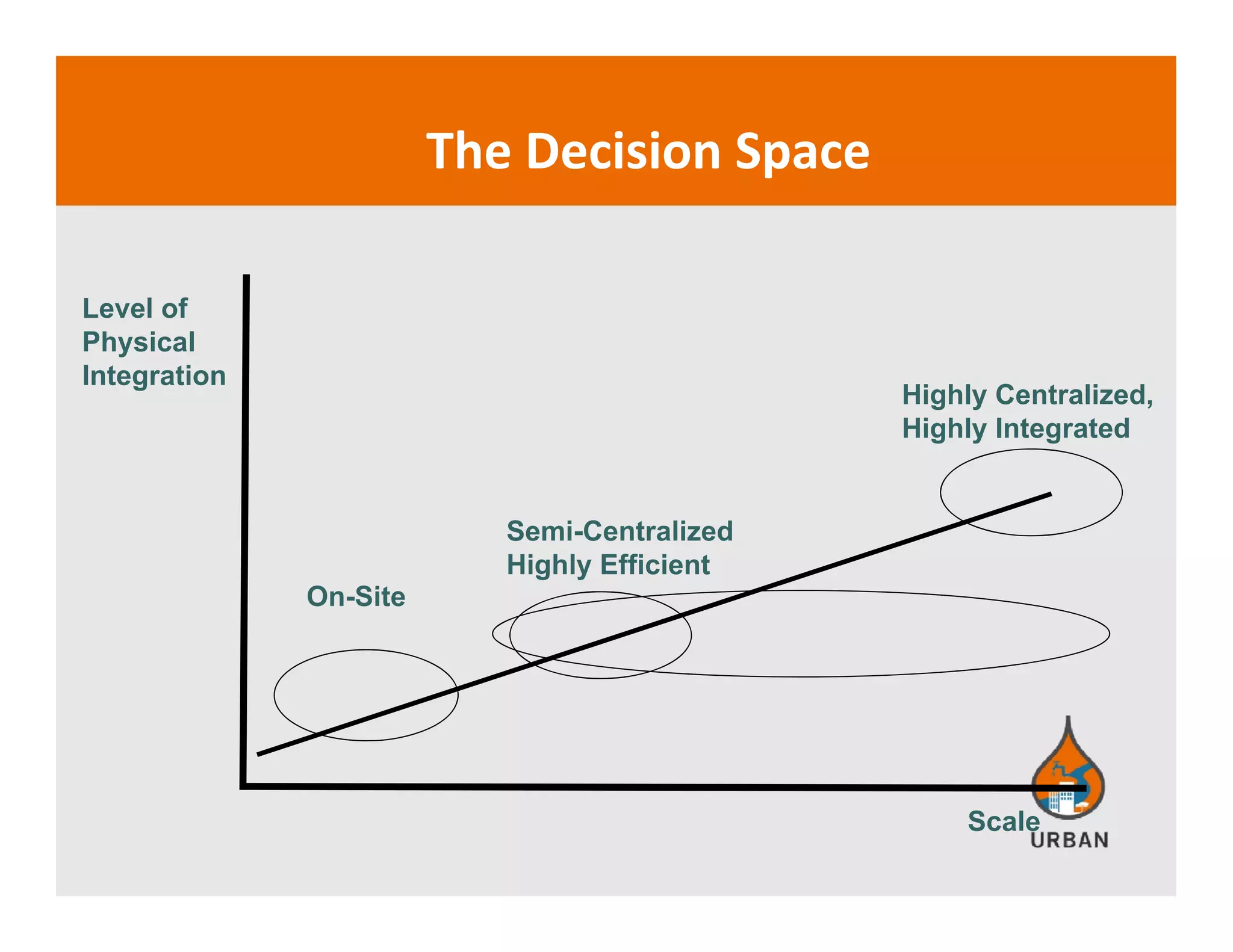 The Decision Space

Level of Physical Integration

Highly Centralized, Highly Integrated

Semi-Centralized Highly Efficient

On-Site

Scale

URBAN